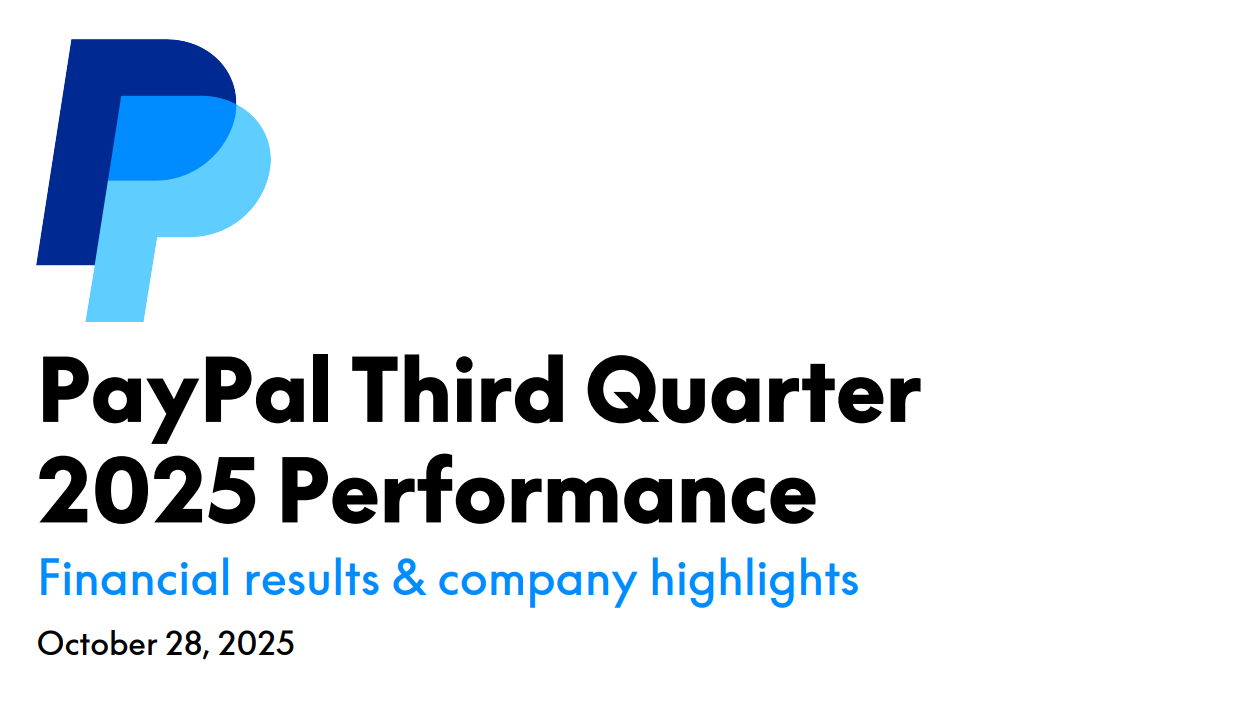 PayPal Third Quarter 2025 Performance

Financial results & company highlights

October 28, 2025